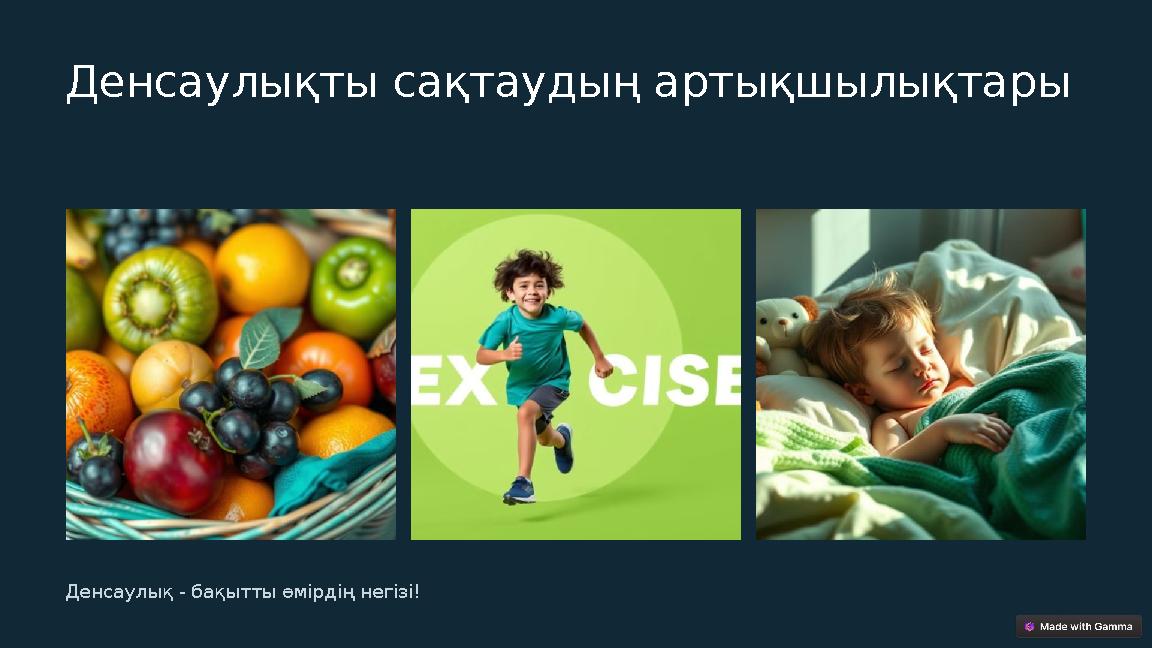 Денсаулықты сақтаудың артықшылықтары

EX CISE

Денсаулық - бақытты өмірдің негізі!

Made with Gamma